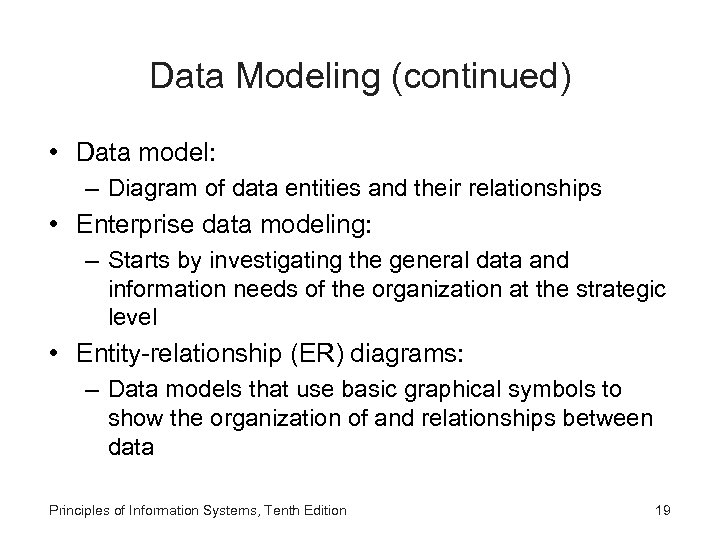 Data Modeling (continued)

• Data model:
– Diagram of data entities and their relationships
• Enterprise data modeling:
– Starts by investigating the general data and information needs of the organization at the strategic level
• Entity-relationship (ER) diagrams:
– Data models that use basic graphical symbols to show the organization of and relationships between data

Principles of Information Systems, Tenth Edition

19